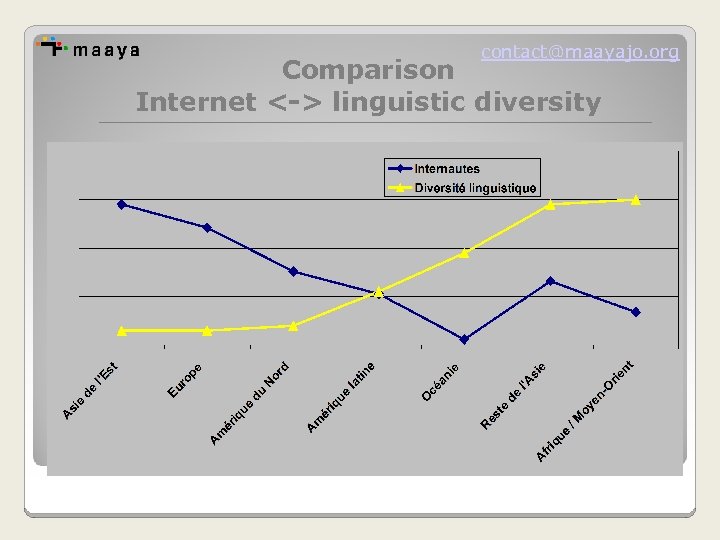 maaya

contact@maayajo.org

Comparison
Internet <-> linguistic diversity

Internautes
Diversité linguistique

Asie de l'Est
Europe
Amérique du Nord
Amérique latine
Océanie
Reste de l'Asie
Afrique / Moyen-Orient